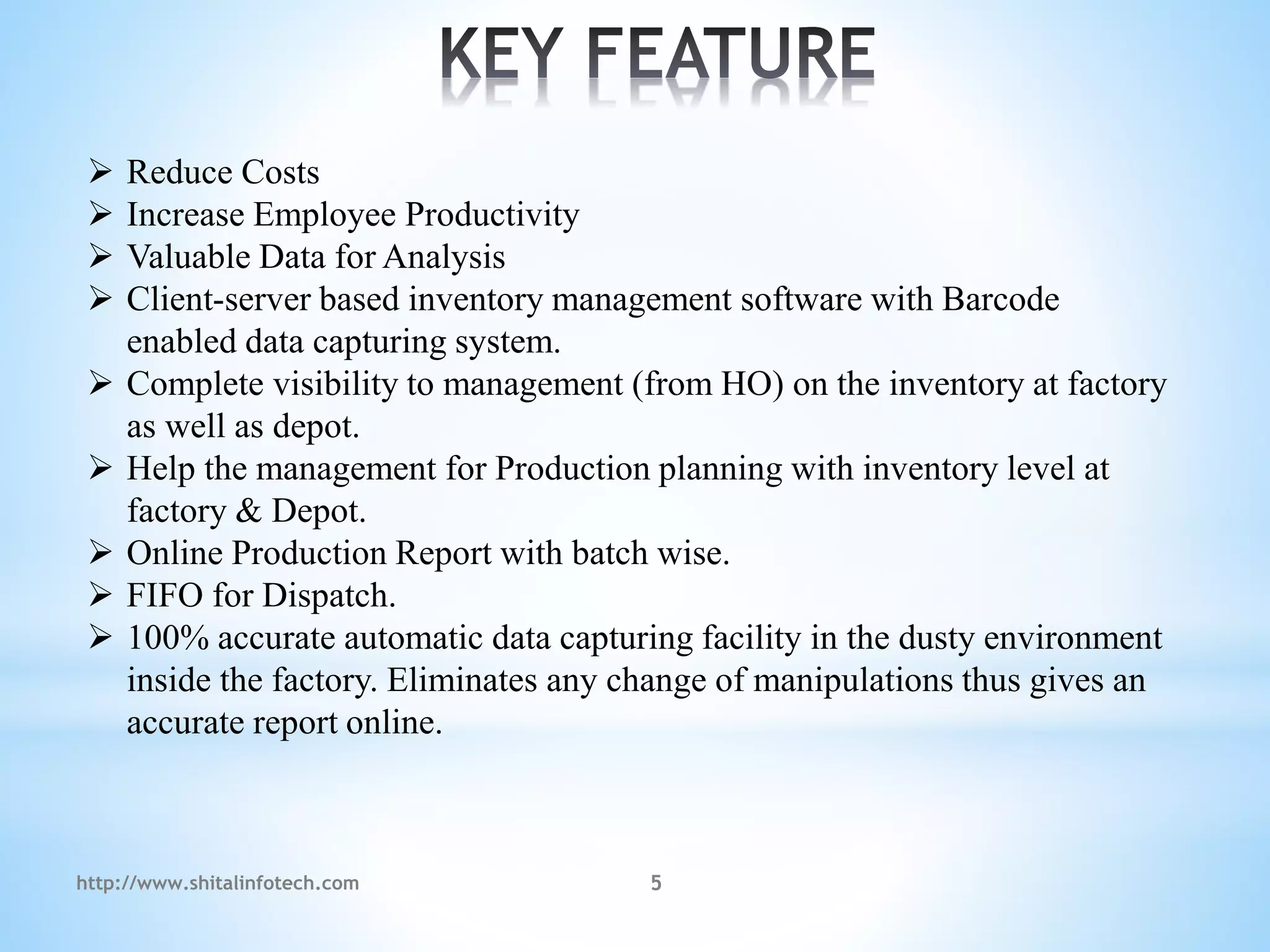 KEY FEATURE

➢ Reduce Costs
➢ Increase Employee Productivity
➢ Valuable Data for Analysis
➢ Client-server based inventory management software with Barcode enabled data capturing system.
➢ Complete visibility to management (from HO) on the inventory at factory as well as depot.
➢ Help the management for Production planning with inventory level at factory & Depot.
➢ Online Production Report with batch wise.
➢ FIFO for Dispatch.
➢ 100% accurate automatic data capturing facility in the dusty environment inside the factory. Eliminates any change of manipulations thus gives an accurate report online.

http://www.shitalinfotech.com

5